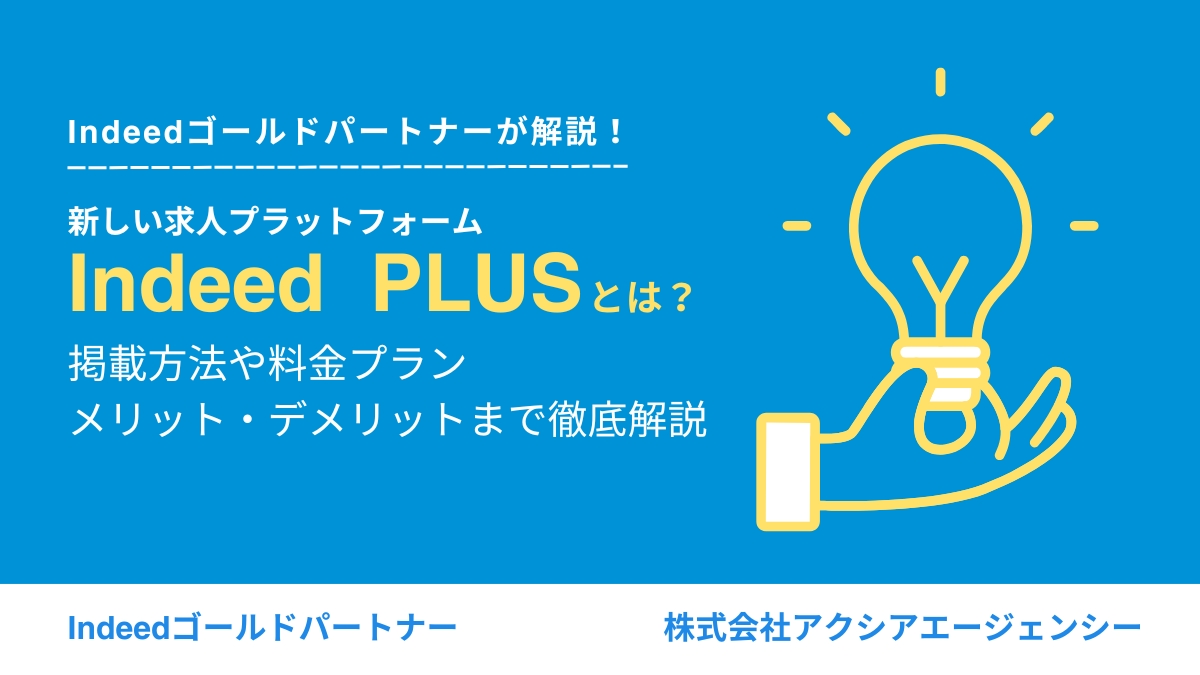 Indeedゴールドパートナーが解説！

新しい求人プラットフォーム
Indeed PLUSとは？
掲載方法や料金プラン
メリット・デメリットまで徹底解説

Indeedゴールドパートナー

株式会社アクシアエージェンシー